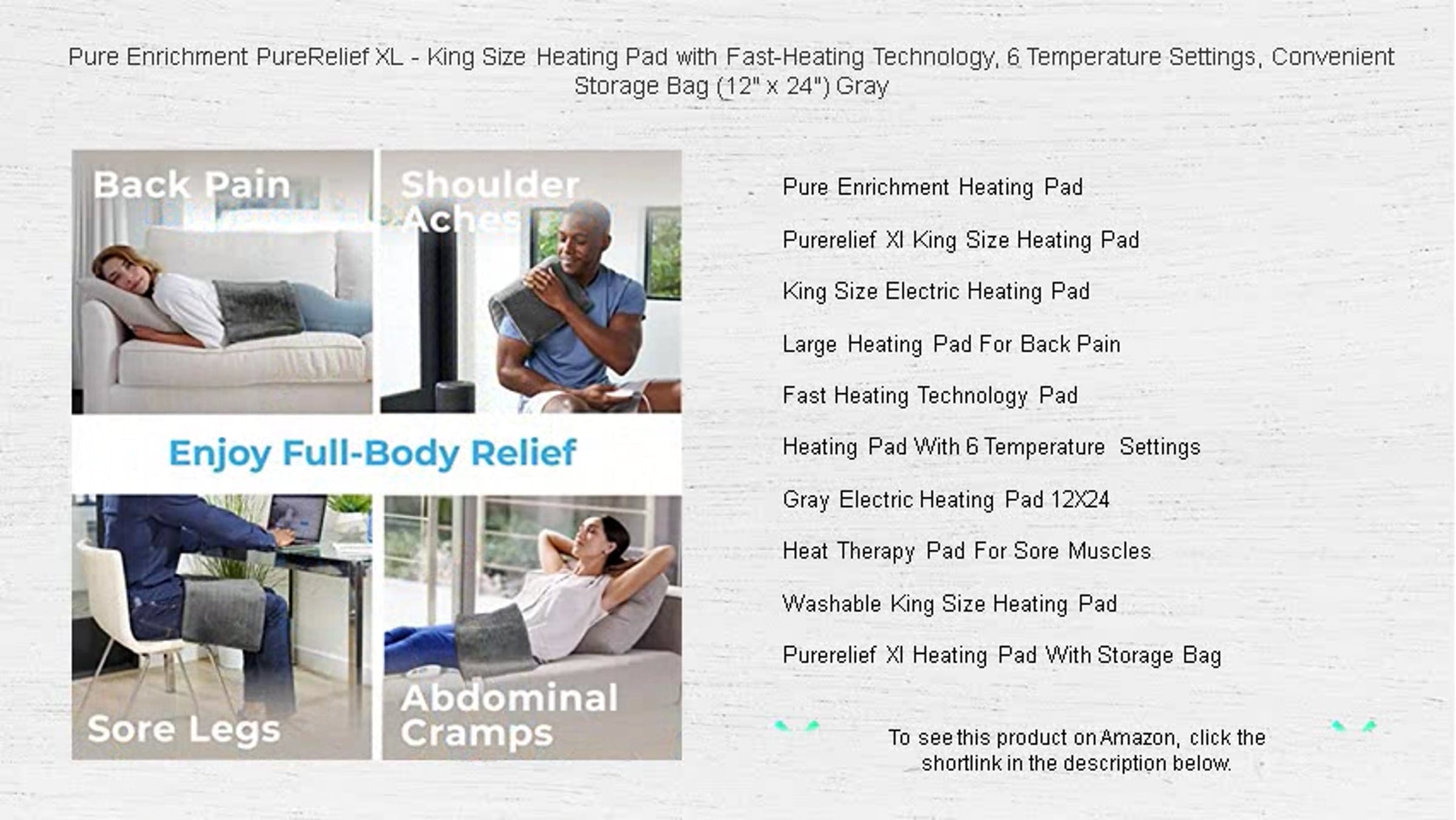 Pure Enrichment PureRelief XL - King Size Heating Pad with Fast-Heating Technology, 6 Temperature Settings, Convenient Storage Bag (12" x 24") Gray

Back Pain

Shoulder Aches

Enjoy Full-Body Relief

Sore Legs

Abdominal Cramps

Pure Enrichment Heating Pad

Purerelief Xl King Size Heating Pad

King Size Electric Heating Pad

Large Heating Pad For Back Pain

Fast Heating Technology Pad

Heating Pad With 6 Temperature Settings

Gray Electric Heating Pad 12X24

Heat Therapy Pad For Sore Muscles

Washable King Size Heating Pad

Purerelief Xl Heating Pad With Storage Bag

To see this product on Amazon, click the shortlink in the description below.